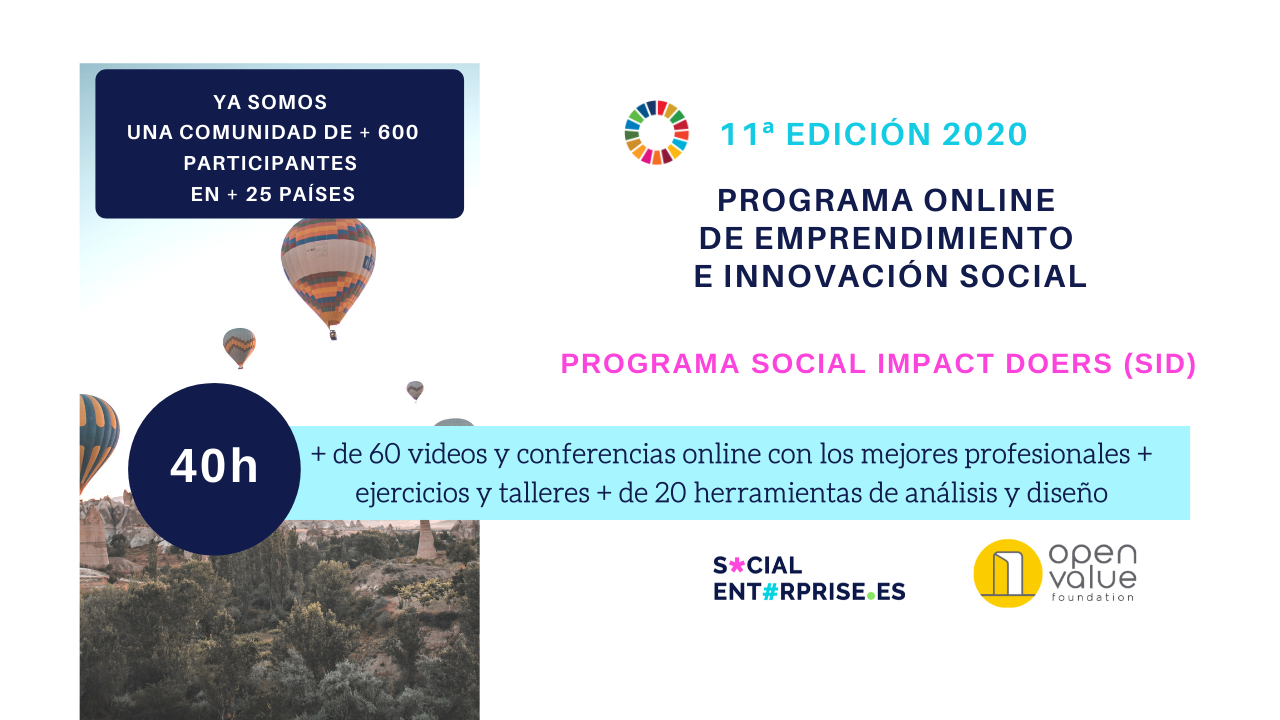 YA SOMOS
UNA COMUNIDAD DE + 600
PARTICIPANTES
EN + 25 PAÍSES

11ª EDICIÓN 2020

PROGRAMA ONLINE
DE EMPRENDIMIENTO
E INNOVACIÓN SOCIAL

PROGRAMA SOCIAL IMPACT DOERS (SID)

40h

+ de 60 videos y conferencias online con los mejores profesionales + ejercicios y talleres + de 20 herramientas de análisis y diseño

S*CIAL
ENT#RPRISE.ES

open
value
foundation